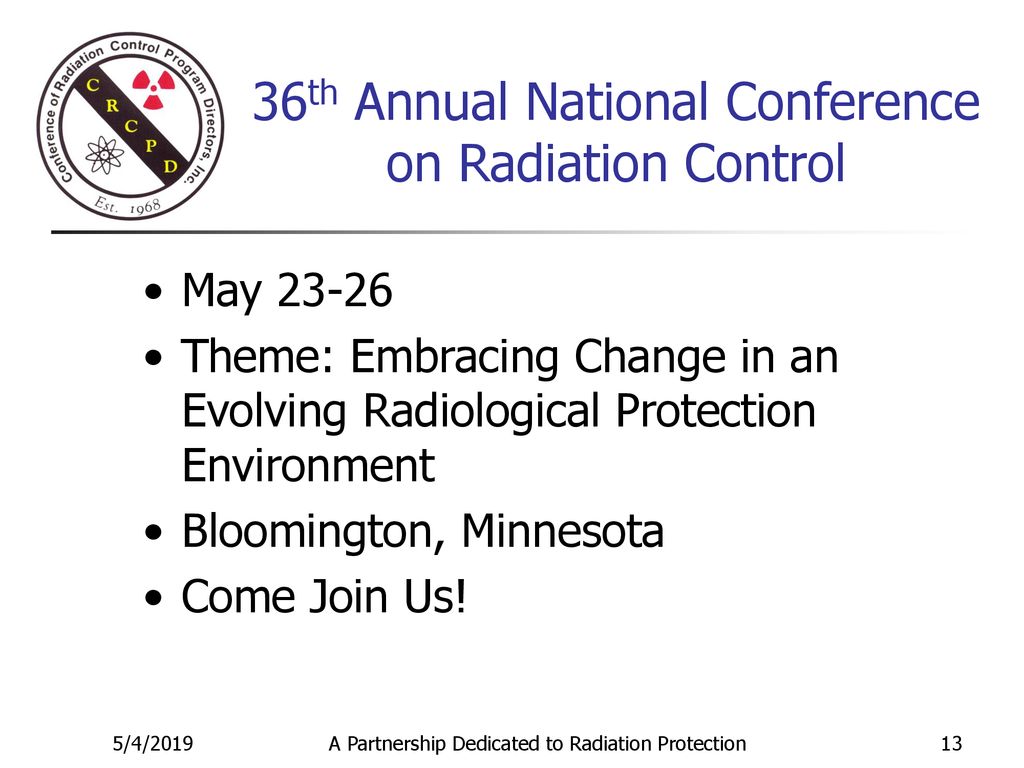 Conference of Radiation Control Program Directors, Inc.
C R C P D
Est. 1968

36th Annual National Conference on Radiation Control

• May 23-26
• Theme: Embracing Change in an Evolving Radiological Protection Environment
• Bloomington, Minnesota
• Come Join Us!

5/4/2019 A Partnership Dedicated to Radiation Protection 13